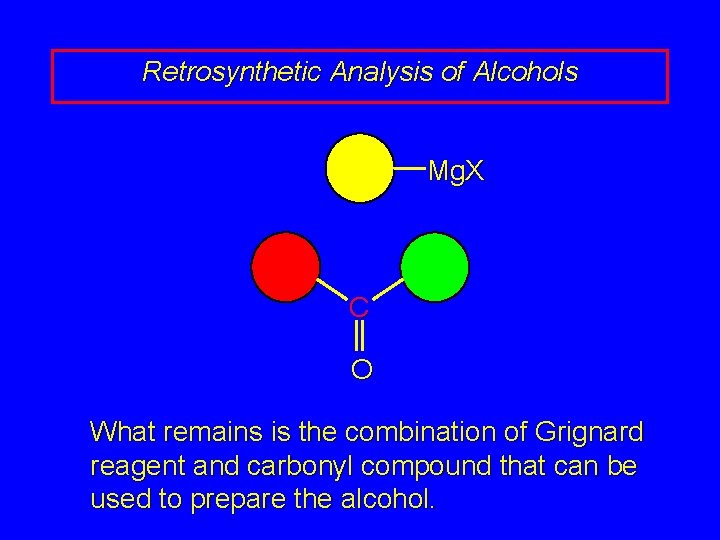 Retrosynthetic Analysis of Alcohols

MgX

C

O

What remains is the combination of Grignard reagent and carbonyl compound that can be used to prepare the alcohol.